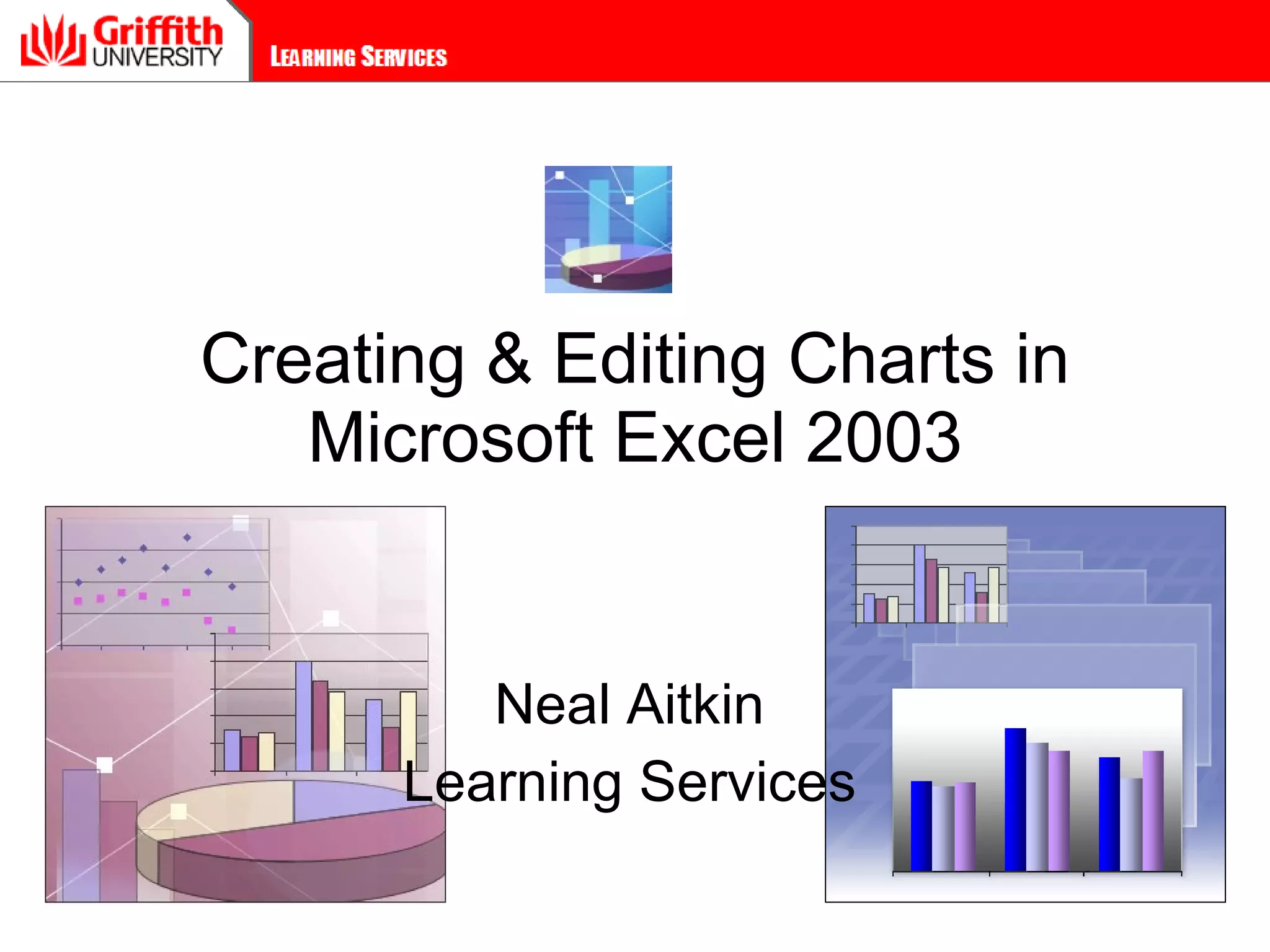 Griffith UNIVERSITY

LEARNING SERVICES

Creating & Editing Charts in Microsoft Excel 2003

Neal Aitkin

Learning Services